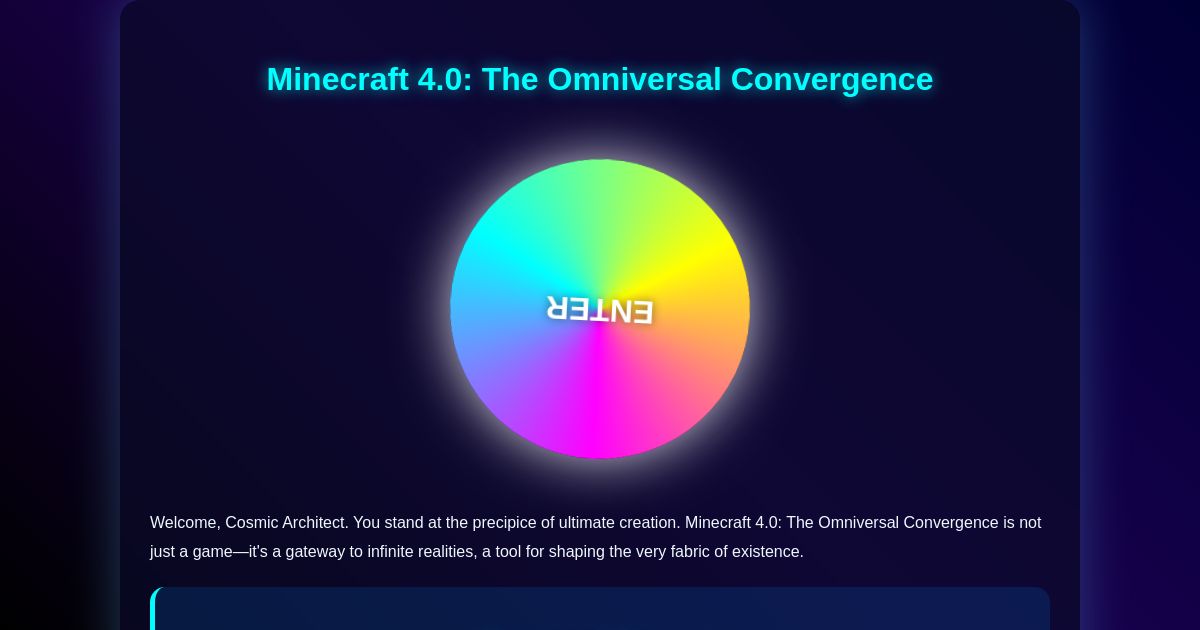 Minecraft 4.0: The Omniversal Convergence

ENTER

Welcome, Cosmic Architect. You stand at the precipice of ultimate creation. Minecraft 4.0: The Omniversal Convergence is not just a game—it's a gateway to infinite realities, a tool for shaping the very fabric of existence.